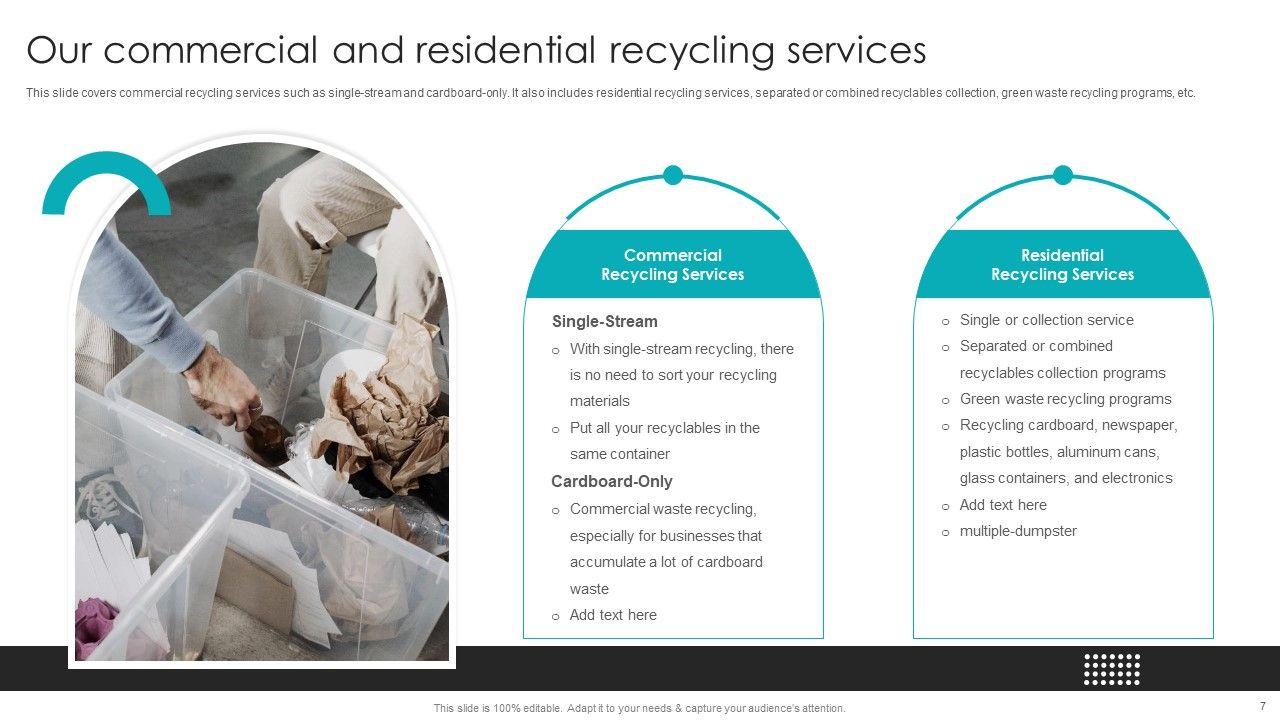 Our commercial and residential recycling services

This slide covers commercial recycling services such as single-stream and cardboard-only. It also includes residential recycling services, separated or combined recyclables collection, green waste recycling programs, etc.

Commercial Recycling Services

Single-Stream

o With single-stream recycling, there is no need to sort your recycling materials

o Put all your recyclables in the same container

Cardboard-Only

o Commercial waste recycling, especially for businesses that accumulate a lot of cardboard waste

o Add text here

Residential Recycling Services

o Single or collection service

o Separated or combined recyclables collection programs

o Green waste recycling programs

o Recycling cardboard, newspaper, plastic bottles, aluminum cans, glass containers, and electronics

o Add text here

o multiple-dumpster

This slide is 100% editable. Adapt it to your needs & capture your audience's attention.

7